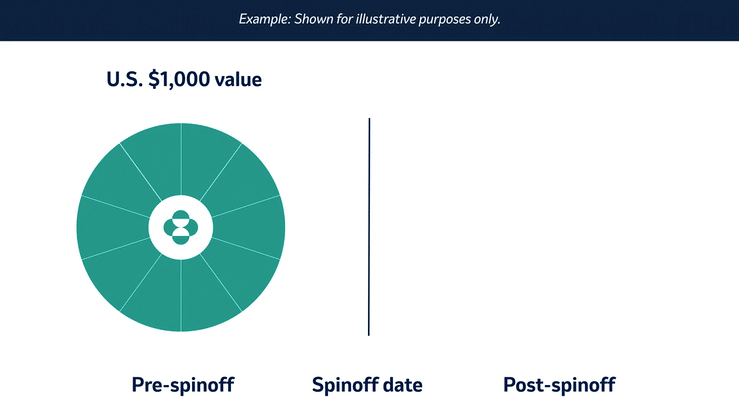 Example: Shown for illustrative purposes only.

U.S. $1,000 value

Pre-spinoff

Spinoff date

Post-spinoff